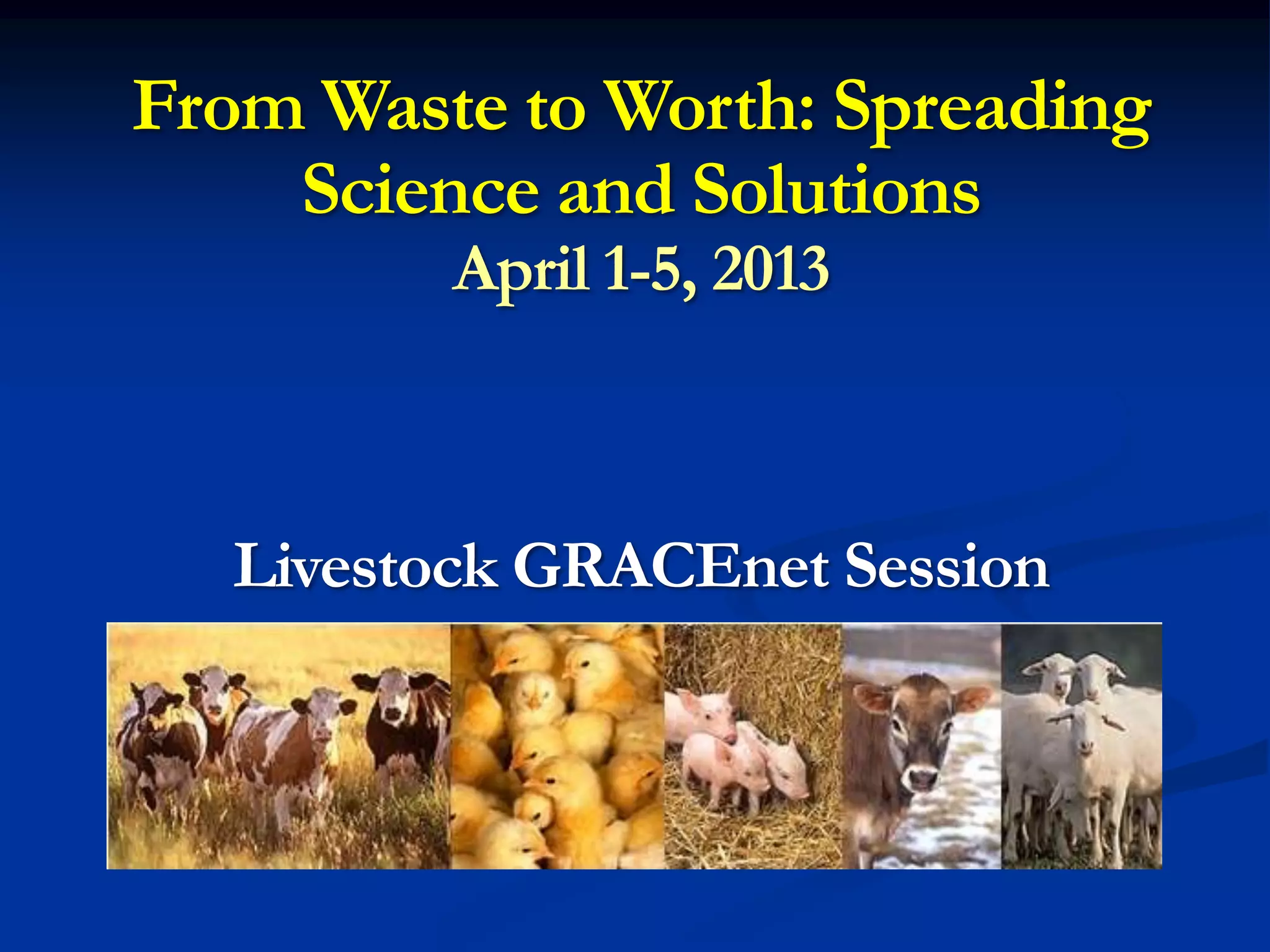 From Waste to Worth: Spreading Science and Solutions
April 1-5, 2013

Livestock GRACEnet Session